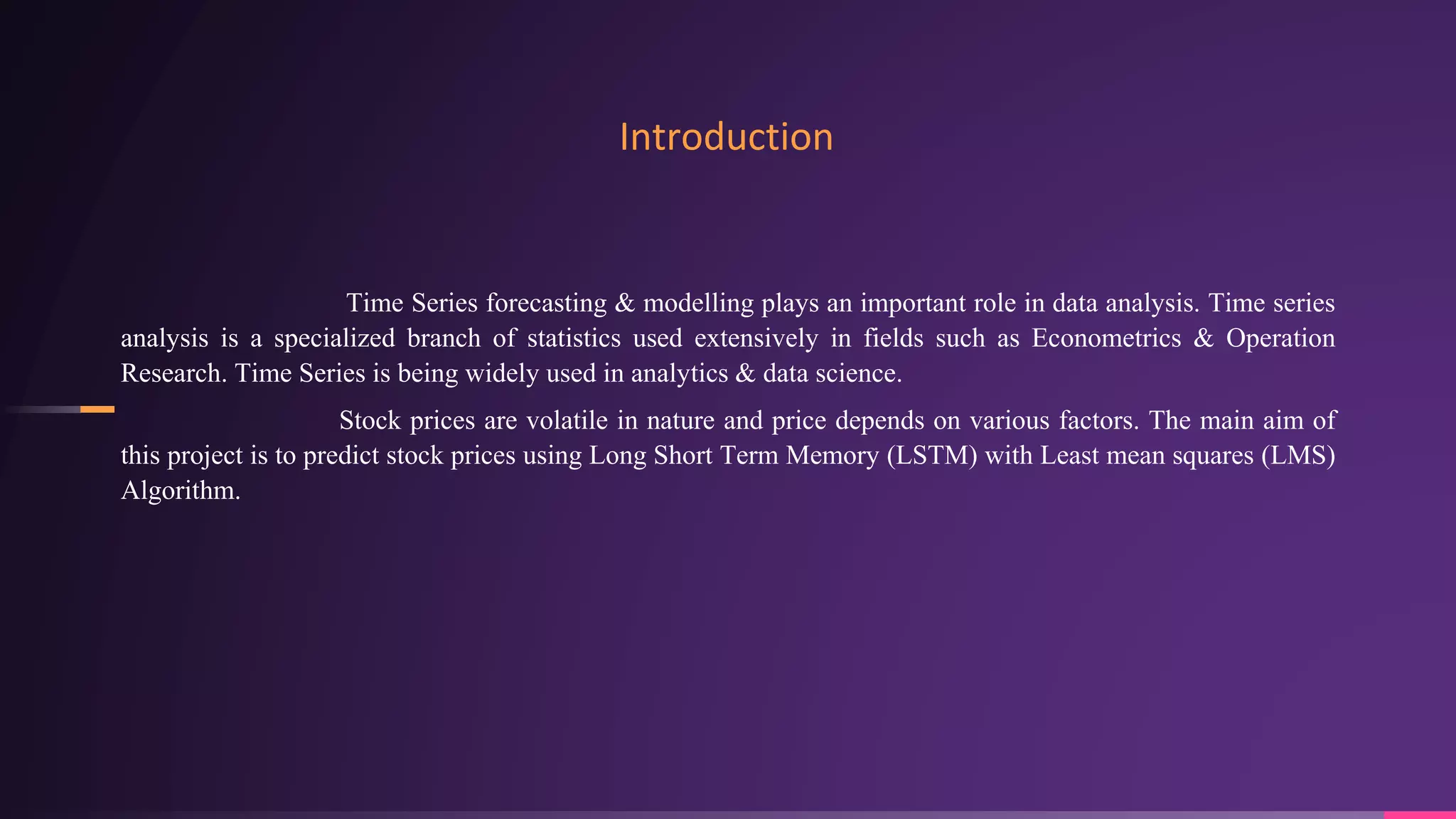 Introduction

Time Series forecasting & modelling plays an important role in data analysis. Time series analysis is a specialized branch of statistics used extensively in fields such as Econometrics & Operation Research. Time Series is being widely used in analytics & data science.

Stock prices are volatile in nature and price depends on various factors. The main aim of this project is to predict stock prices using Long Short Term Memory (LSTM) with Least mean squares (LMS) Algorithm.